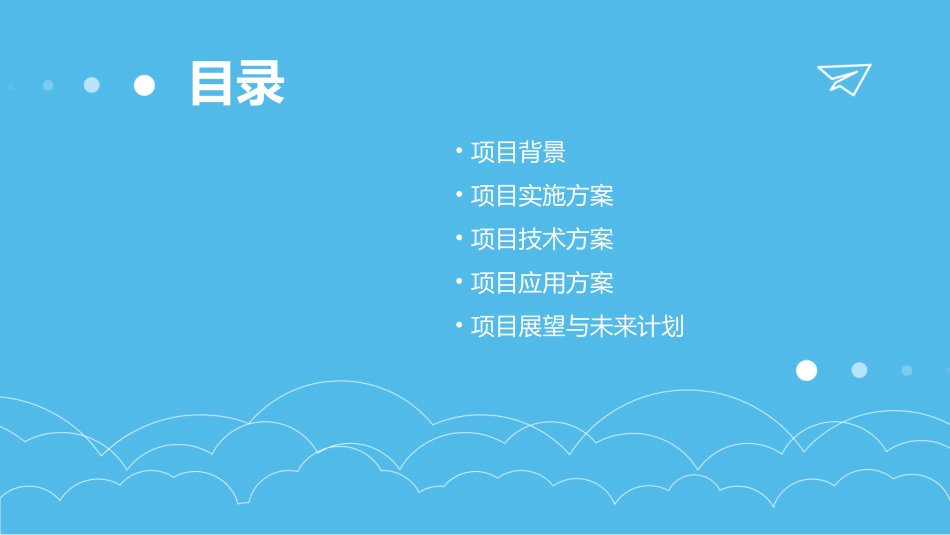 目录

• 项目背景
• 项目实施方案
• 项目技术方案
• 项目应用方案
• 项目展望与未来计划